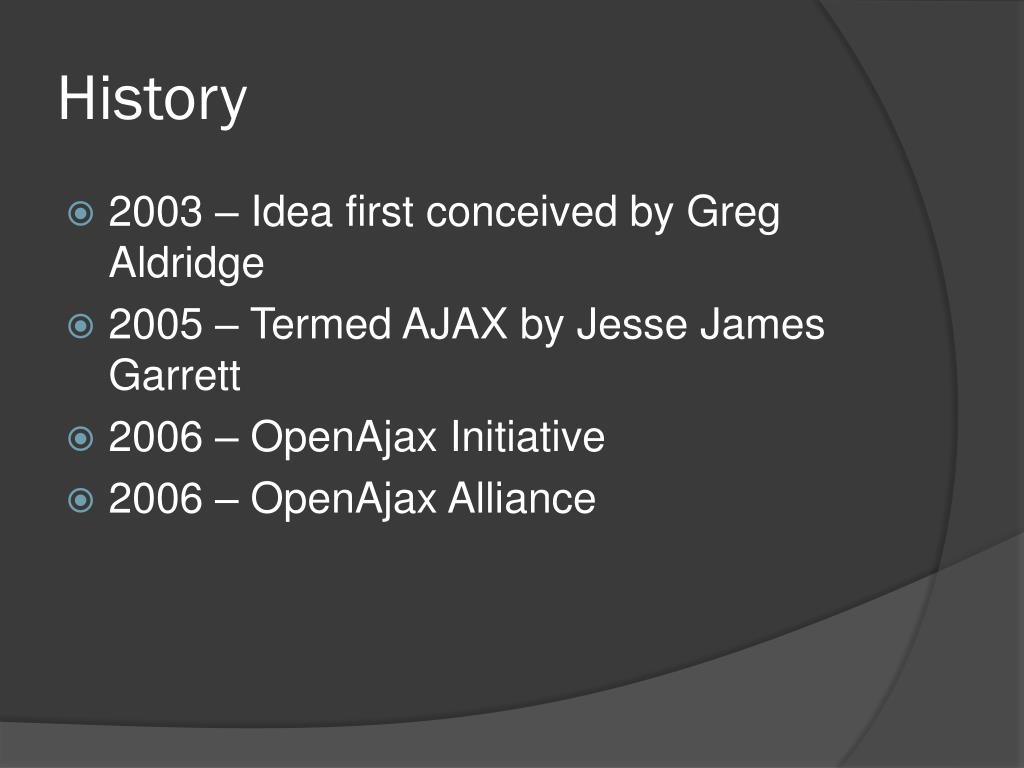 History

2003 – Idea first conceived by Greg Aldridge

2005 – Termed AJAX by Jesse James Garrett

2006 – OpenAjax Initiative

2006 – OpenAjax Alliance